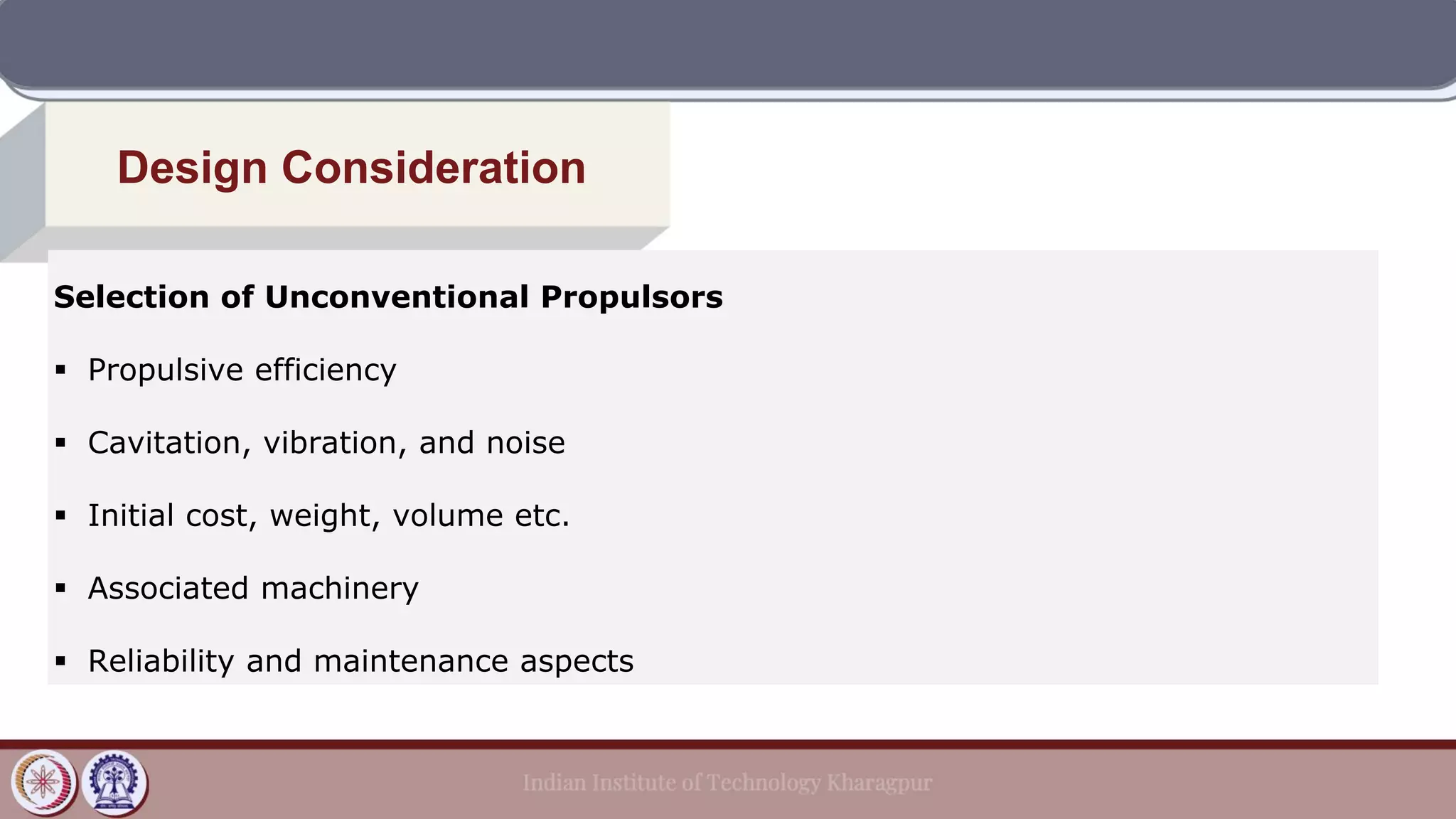 Design Consideration

Selection of Unconventional Propulsors

▪ Propulsive efficiency

▪ Cavitation, vibration, and noise

▪ Initial cost, weight, volume etc.

▪ Associated machinery

▪ Reliability and maintenance aspects

Indian Institute of Technology Kharagpur